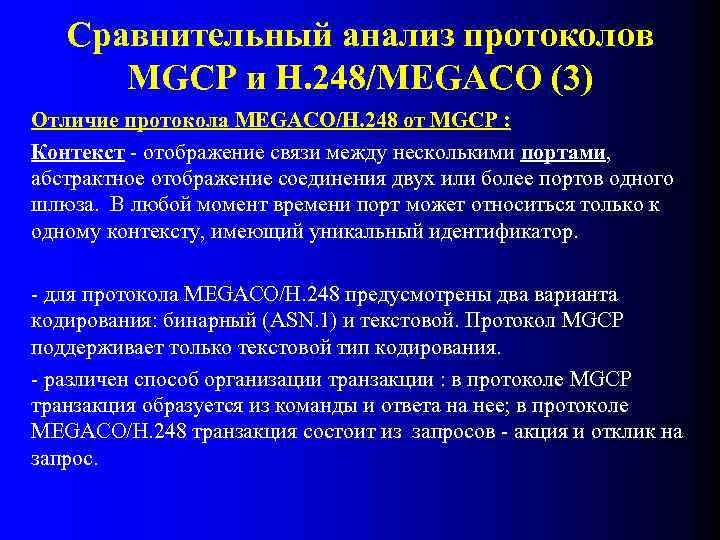 Сравнительный анализ протоколов MGCP и H.248/MEGACO (3)

Отличие протокола MEGACO/H.248 от MGCP :

Контекст - отображение связи между несколькими портами, абстрактное отображение соединения двух или более портов одного шлюза. В любой момент времени порт может относиться только к одному контексту, имеющий уникальный идентификатор.

- для протокола MEGACO/H.248 предусмотрены два варианта кодирования: бинарный (ASN.1) и текстовой. Протокол MGCP поддерживает только текстовой тип кодирования.

- различен способ организации транзакции : в протоколе MGCP транзакция образуется из команды и ответа на нее; в протоколе MEGACO/H.248 транзакция состоит из запросов - акция и отклик на запрос.